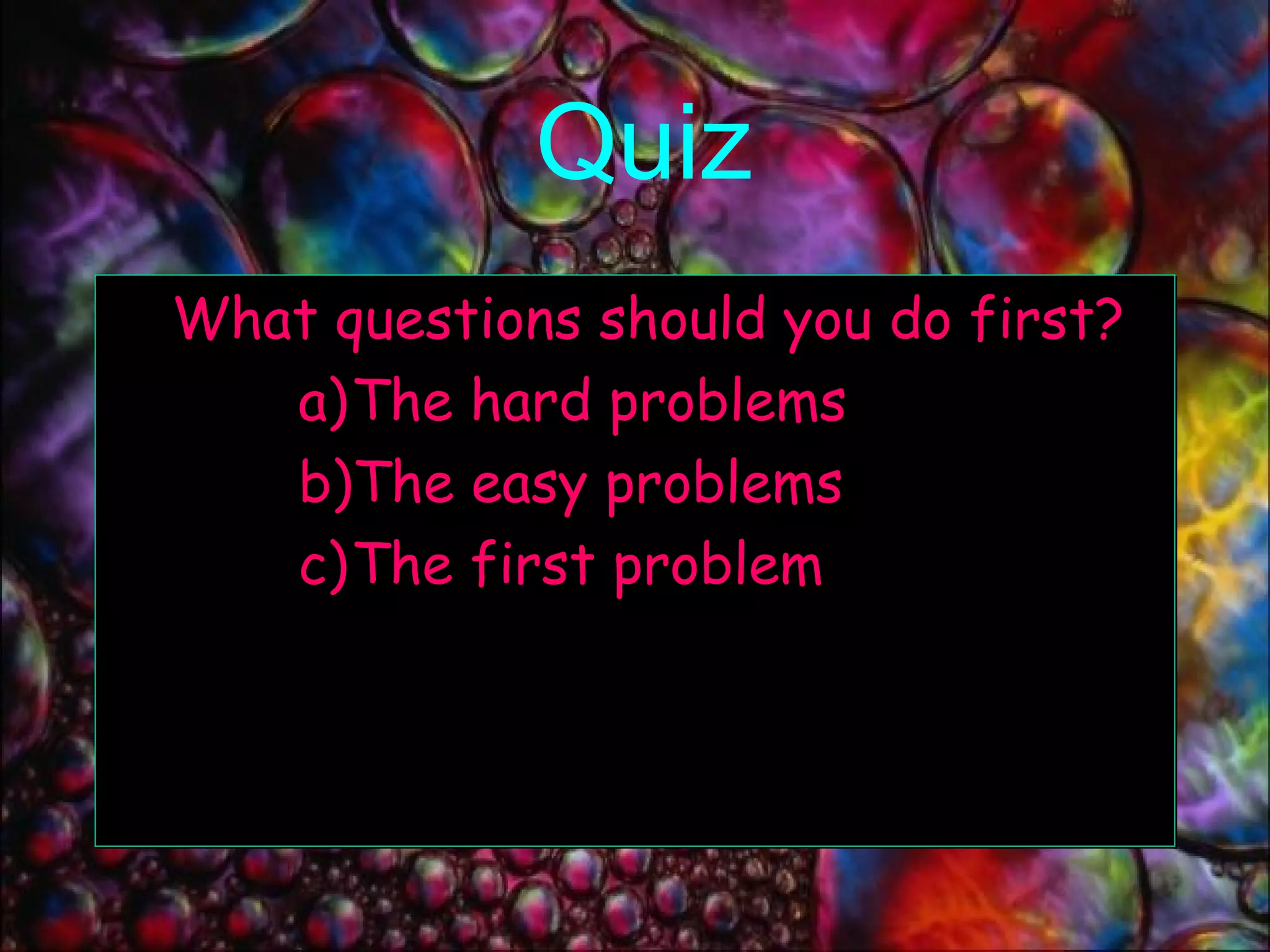 Quiz

What questions should you do first?

a) The hard problems

b) The easy problems

c) The first problem